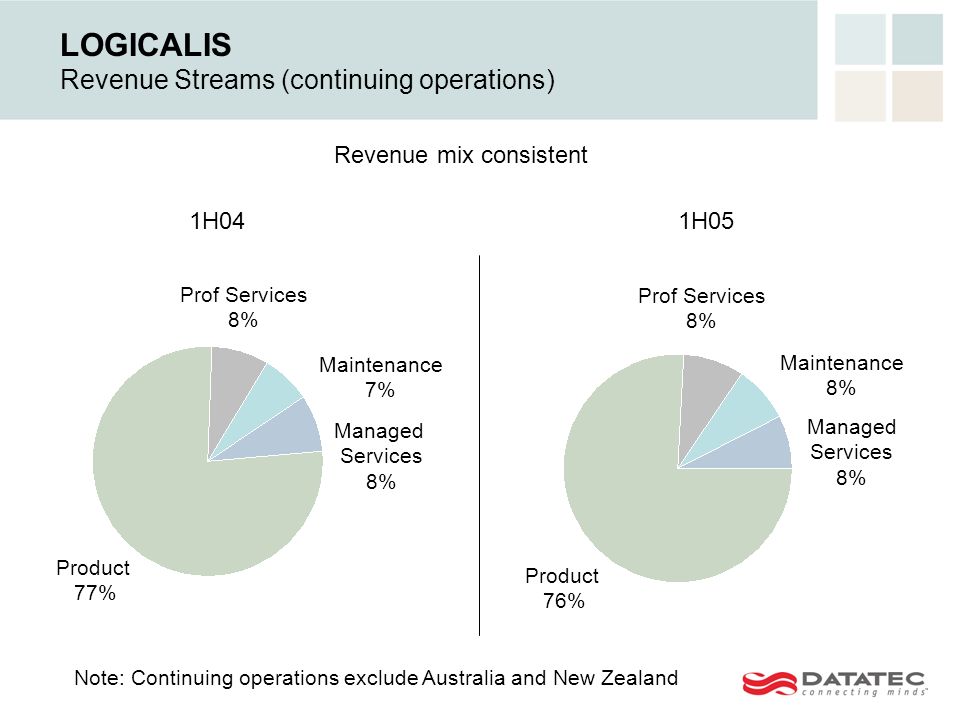 LOGICALIS
Revenue Streams (continuing operations)

Revenue mix consistent

1H04

Prof Services
8%

Maintenance
7%

Managed
Services
8%

Product
77%

1H05

Prof Services
8%

Maintenance
8%

Managed
Services
8%

Product
76%

Note: Continuing operations exclude Australia and New Zealand

DATATEC
connecting minds